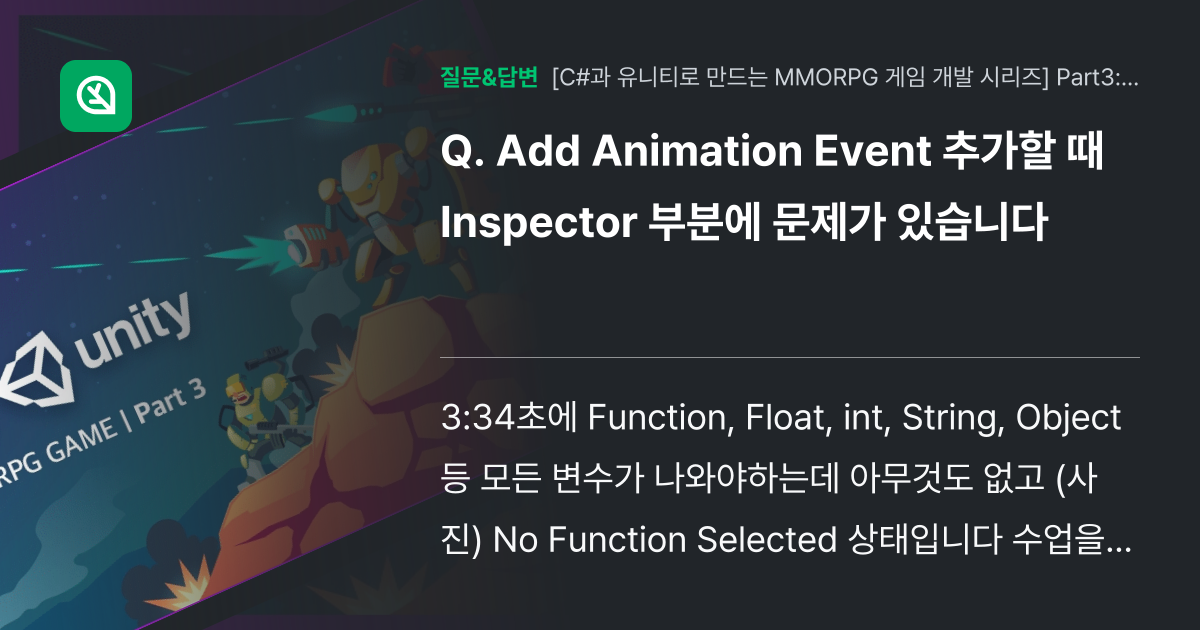 unity
RPG GAME | Part 3

질문&답변 [C#과 유니티로 만드는 MMORPG 게임 개발 시리즈] Part3:...

Q. Add Animation Event 추가할 때 Inspector 부분에 문제가 있습니다

3:34초에 Function, Float, int, String, Object 등 모든 변수가 나와야하는데 아무것도 없고 (사진) No Function Selected 상태입니다 수업을...